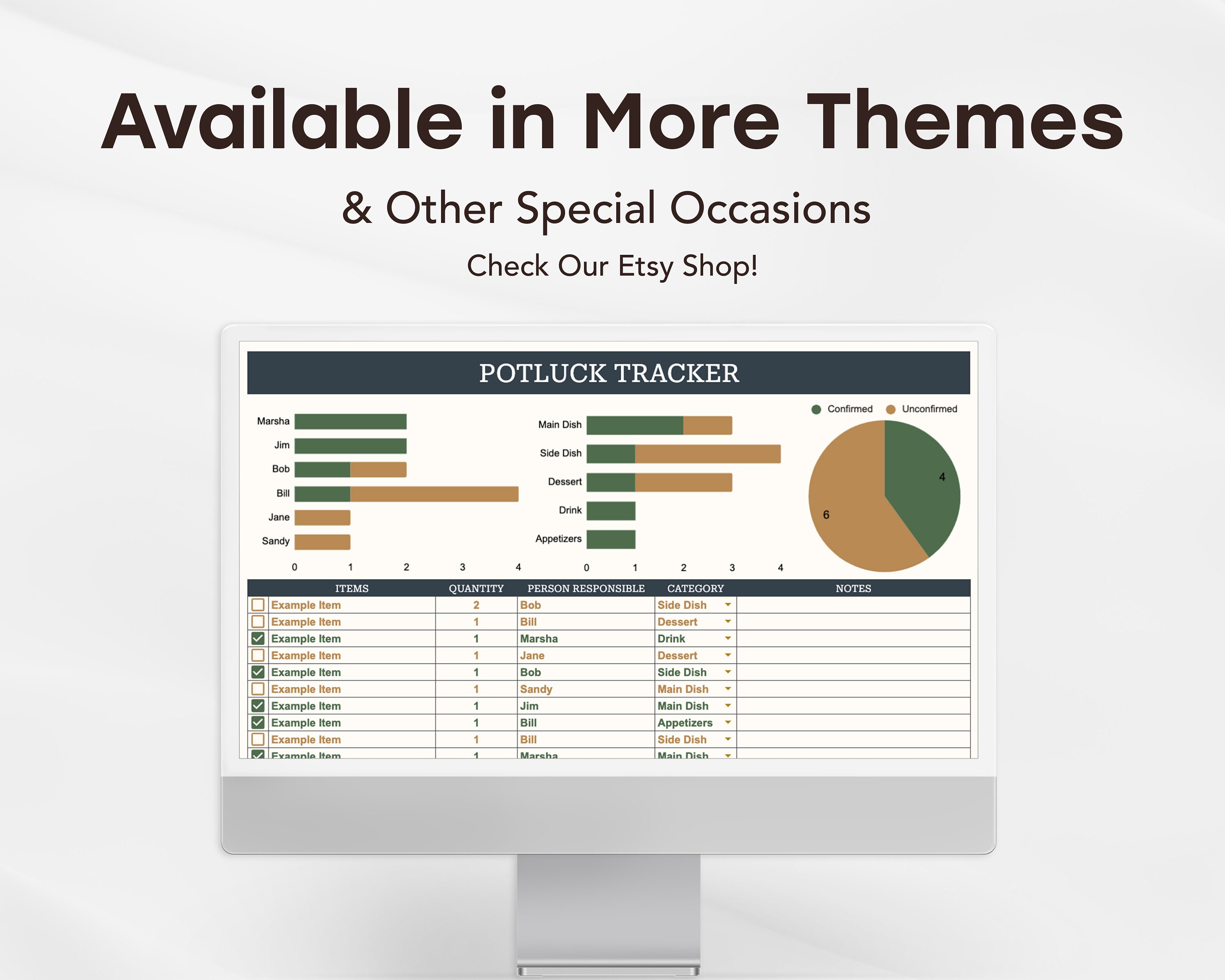 Available in More Themes

& Other Special Occasions

Check Our Etsy Shop!

POTLUCK TRACKER

Marsha
Jim
Bob
Bill
Jane
Sandy

0 1 2 3 4

Main Dish
Side Dish
Dessert
Drink
Appetizers

0 1 2 3 4

Confirmed Unconfirmed

4
6

| ITEMS | QUANTITY | PERSON RESPONSIBLE | CATEGORY | NOTES |
|---|---|---|---|---|
| Example Item | 2 | Bob | Side Dish | |
| Example Item | 1 | Bill | Dessert | |
| Example Item | 1 | Marsha | Drink | |
| Example Item | 1 | Jane | Dessert | |
| Example Item | 1 | Bob | Side Dish | |
| Example Item | 1 | Sandy | Main Dish | |
| Example Item | 1 | Jim | Main Dish | |
| Example Item | 1 | Bill | Appetizers | |
| Example Item | 1 | Bill | Side Dish | |
| Example Item | 1 | Marsha | Main Dish | |